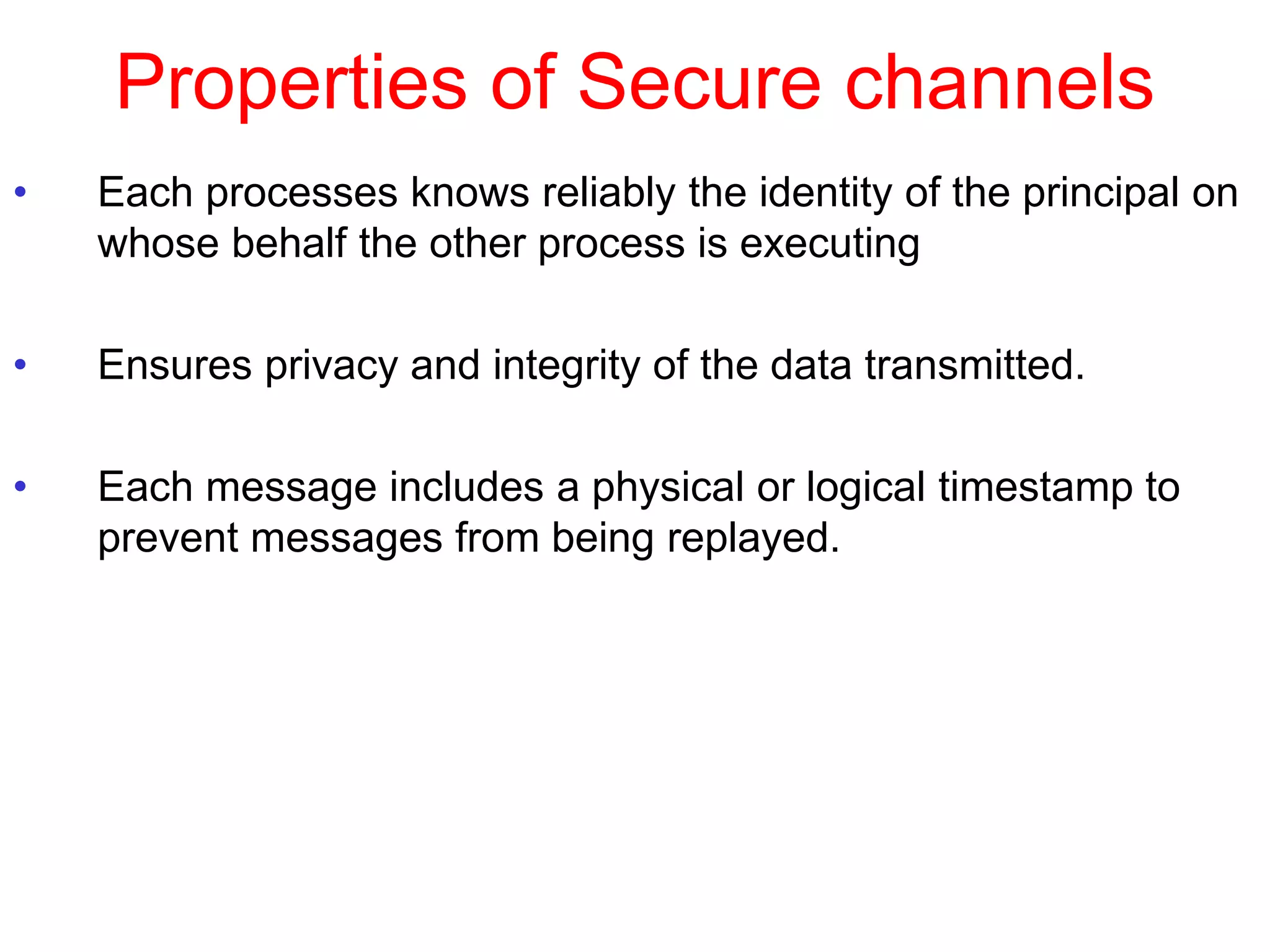 Properties of Secure channels

• Each processes knows reliably the identity of the principal on whose behalf the other process is executing

• Ensures privacy and integrity of the data transmitted.

• Each message includes a physical or logical timestamp to prevent messages from being replayed.